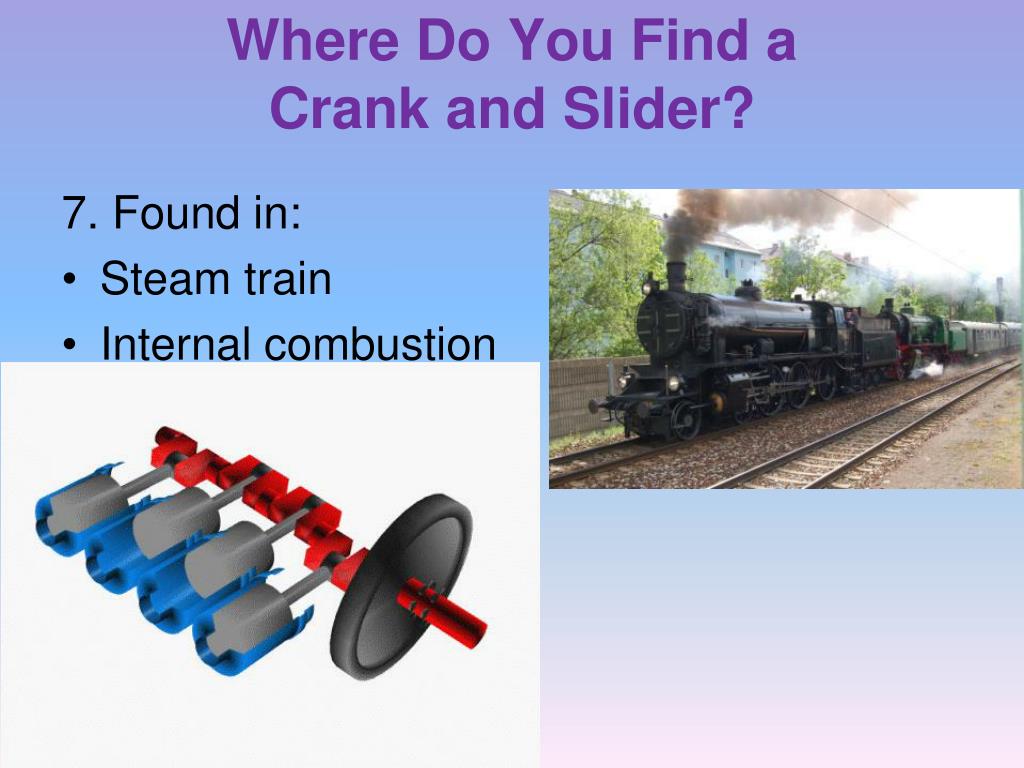 Where Do You Find a Crank and Slider?

7. Found in:

• Steam train

• Internal combustion